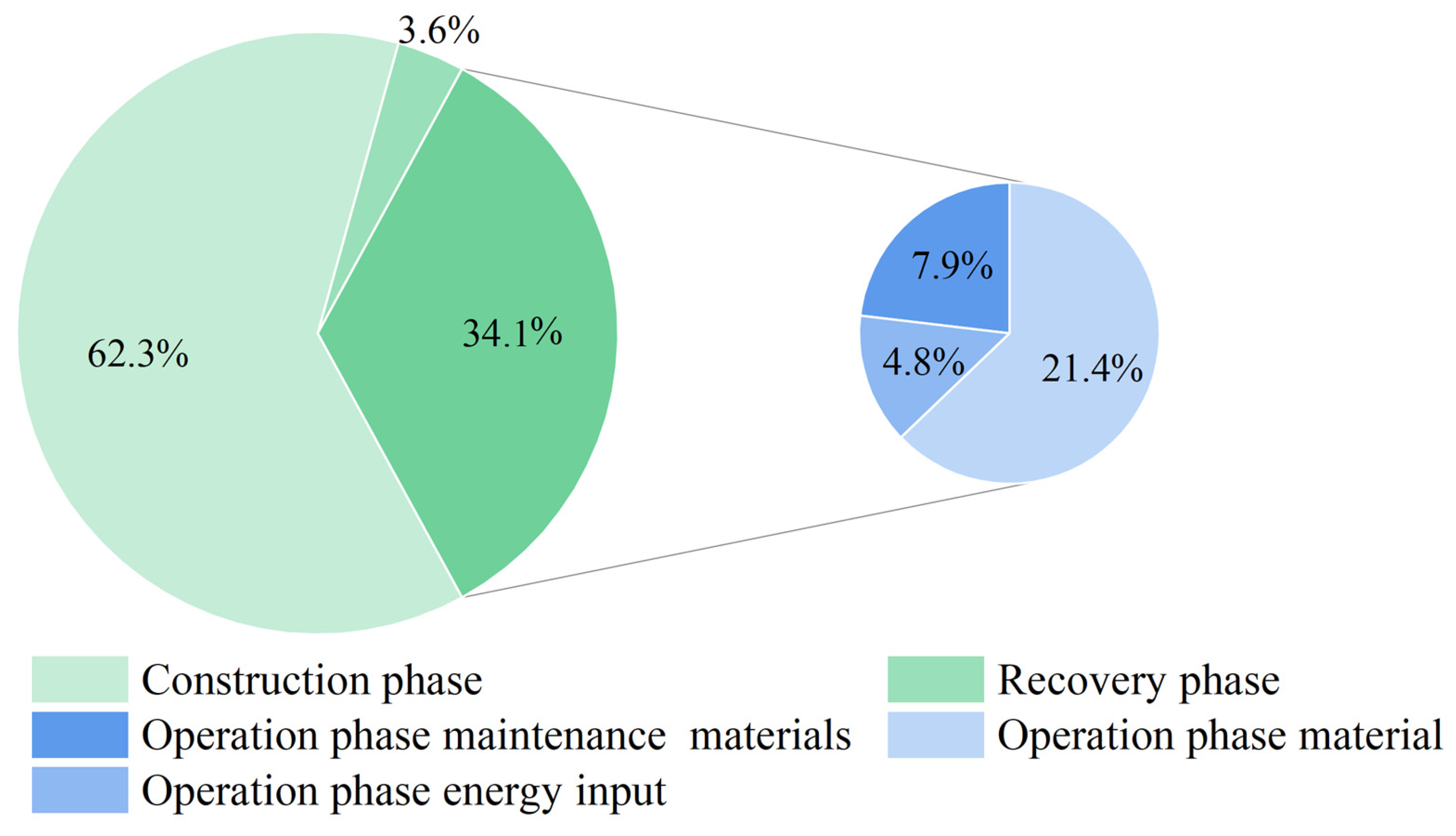 3.6%

62.3%

34.1%

7.9%

4.8%

21.4%

Construction phase
Recovery phase
Operation phase maintenance materials
Operation phase material
Operation phase energy input